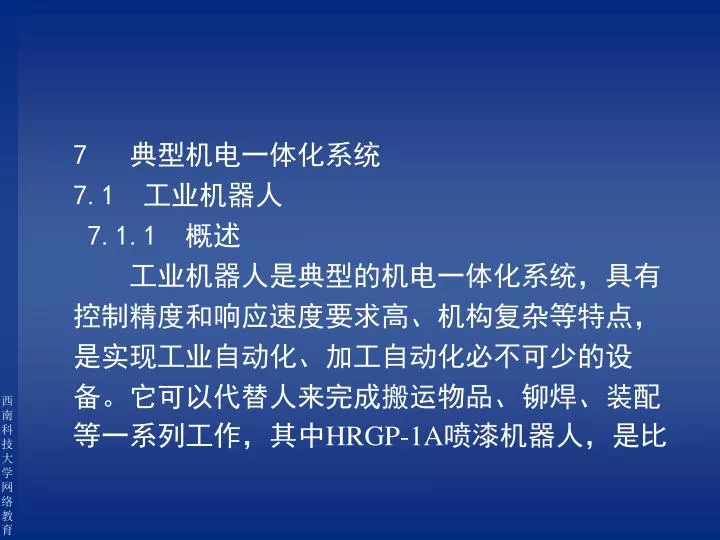 7　典型机电一体化系统
7.1　工业机器人
7.1.1　概述

工业机器人是典型的机电一体化系统，具有控制精度和响应速度要求高、机构复杂等特点，是实现工业自动化、加工自动化必不可少的设备。它可以代替人来完成搬运物品、铆焊、装配等一系列工作，其中HRGP-1A喷漆机器人，是比

西南科技大学网络教育